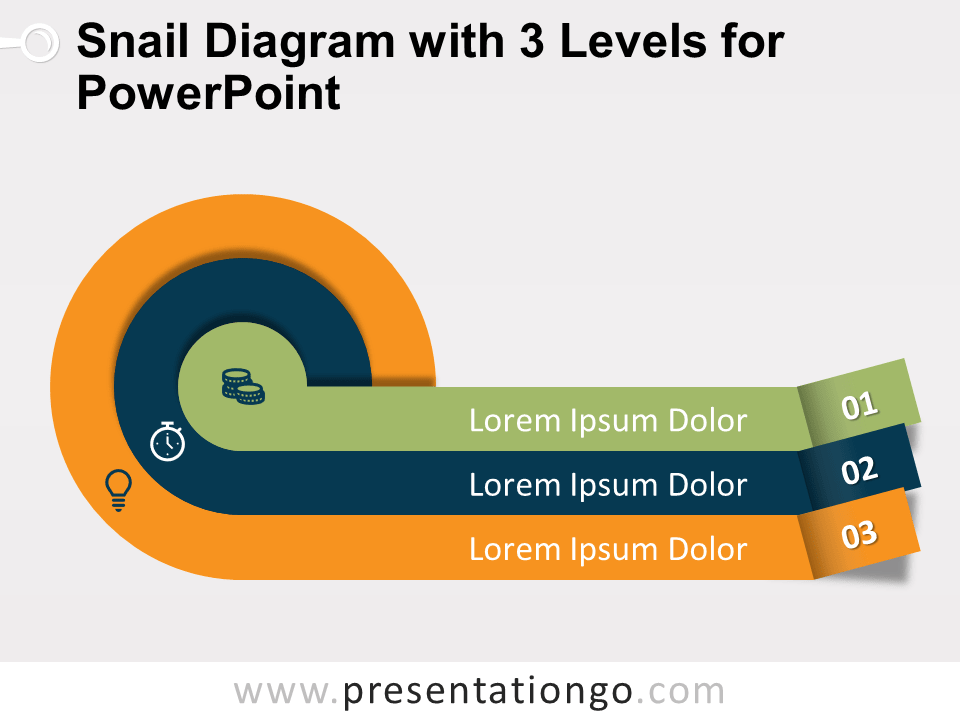 Snail Diagram with 3 Levels for PowerPoint

Lorem Ipsum Dolor

01

Lorem Ipsum Dolor

02

Lorem Ipsum Dolor

03

www.presentationgo.com